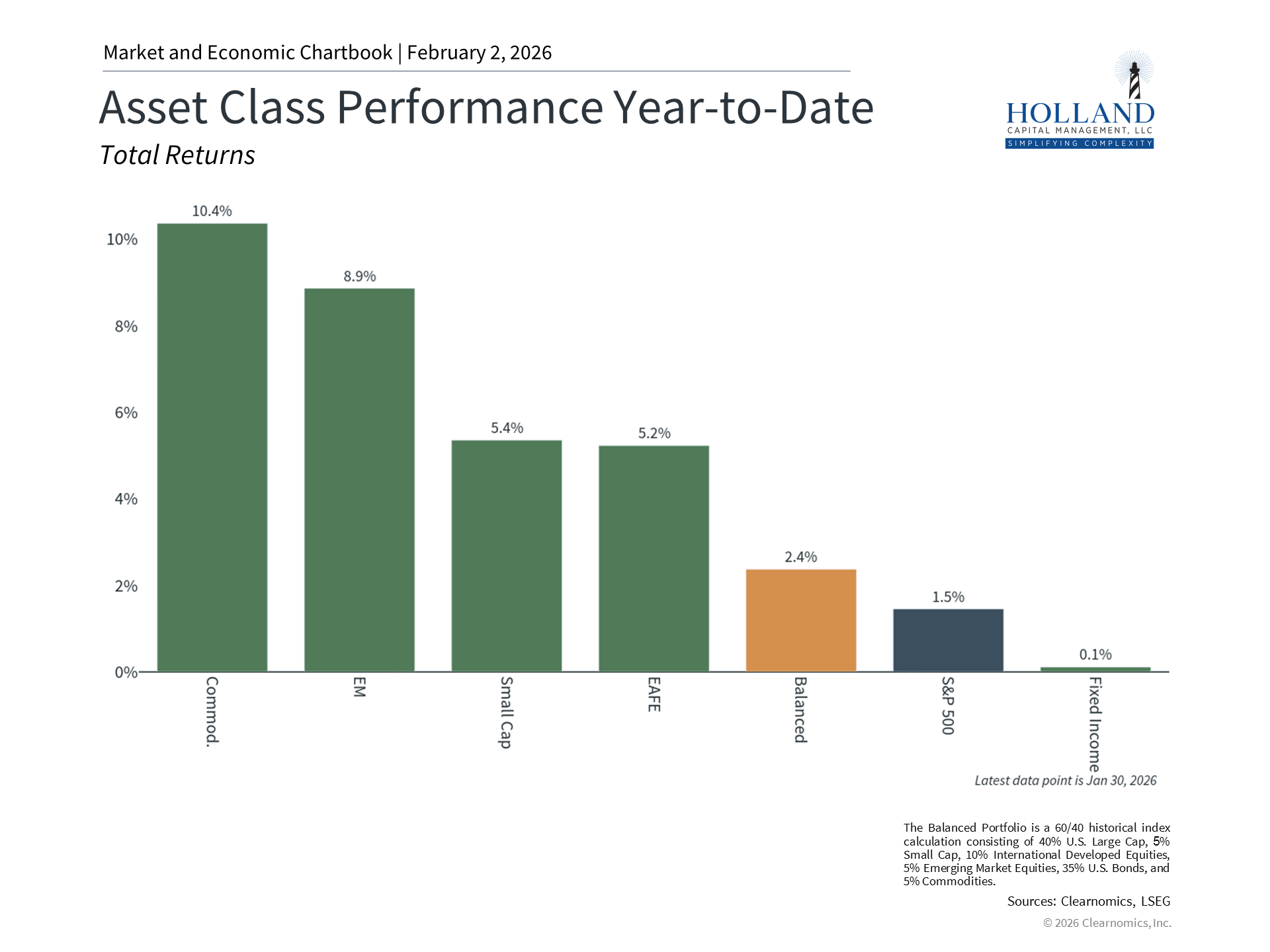 Market and Economic Chartbook | February 2, 2026

Asset Class Performance Year-to-Date

Total Returns

HOLLAND
CAPITAL MANAGEMENT, LLC
SIMPLIFYING COMPLEXITY

10%
8%
6%
4%
2%
0%

10.4%
8.9%
5.4%
5.2%
2.4%
1.5%
0.1%

Commod.
EM
Small Cap
EAFE
Balanced
S&P 500
Fixed Income

Latest data point is Jan 30, 2026

The Balanced Portfolio is a 60/40 historical index calculation consisting of 40% U.S. Large Cap, 5% Small Cap, 10% International Developed Equities, 5% Emerging Market Equities, 35% U.S. Bonds, and 5% Commodities.

Sources: Clearnomics, LSEG

© 2026 Clearnomics, Inc.